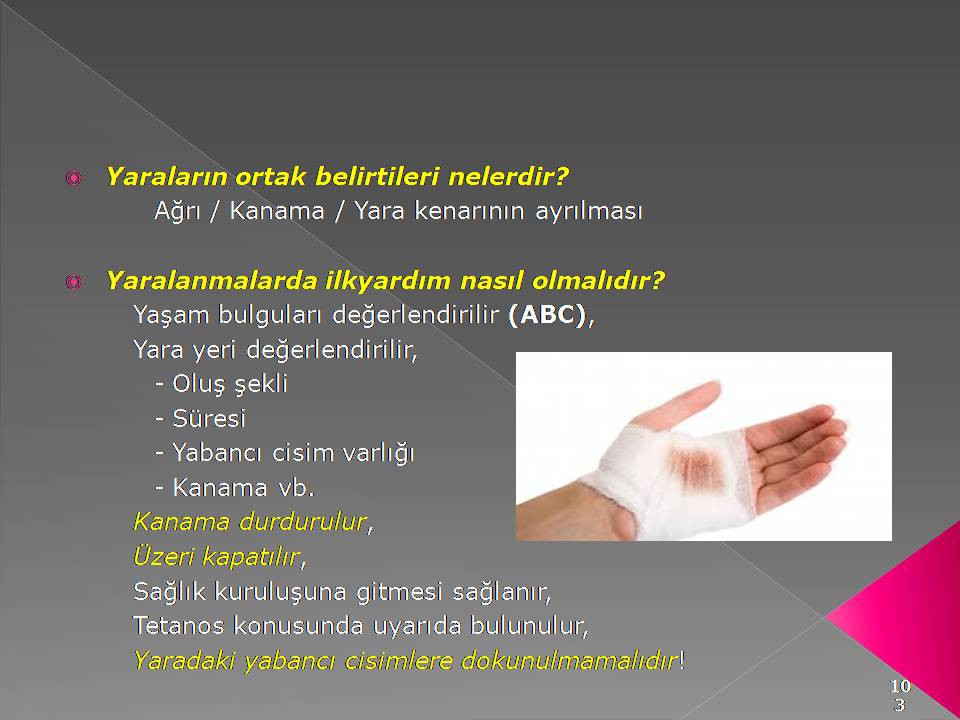 Yaraların ortak belirtileri nelerdir?
Ağrı / Kanama / Yara kenarının ayrılması

Yaralanmalarda ilkyardım nasıl olmalıdır?
Yaşam bulguları değerlendirilir (ABC),
Yara yeri değerlendirilir,
- Oluş şekli
- Süresi
- Yabancı cisim varlığı
- Kanama vb.
Kanama durdurulur,
Üzeri kapatılır,
Sağlık kuruluşuna gitmesi sağlanır,
Tetanos konusunda uyarıda bulunulur,
Yaradaki yabancı cisimlere dokunulmamalıdır!

103